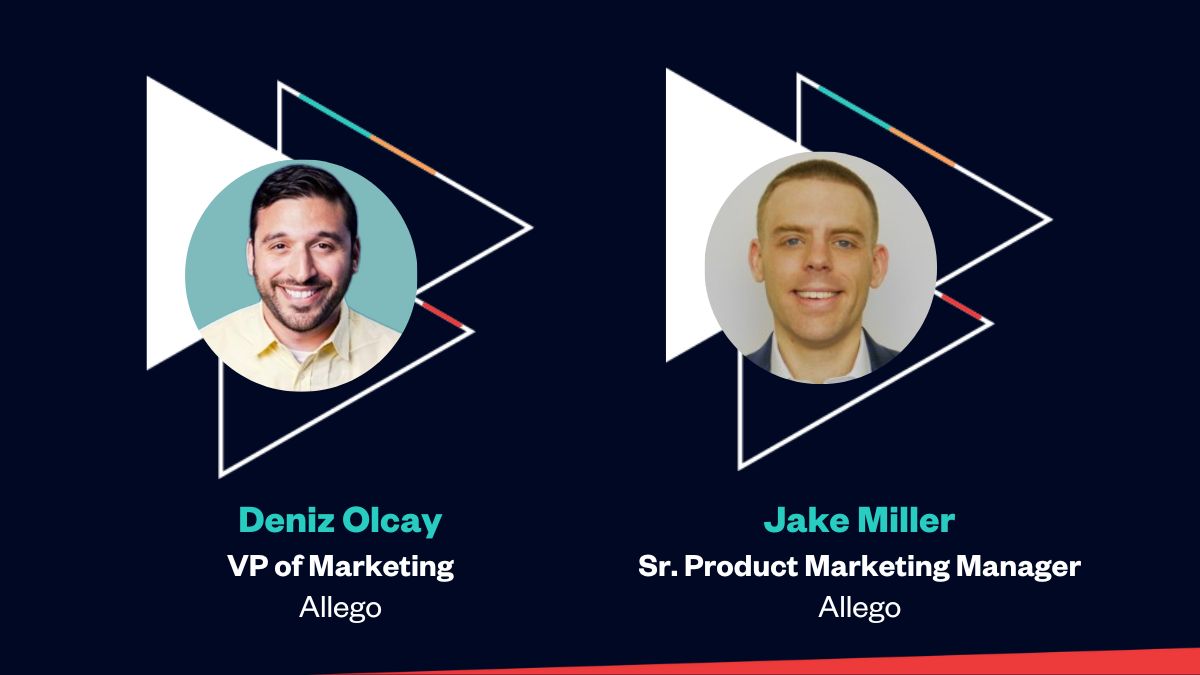 Deniz Olcay
VP of Marketing
Allego

Jake Miller
Sr. Product Marketing Manager
Allego